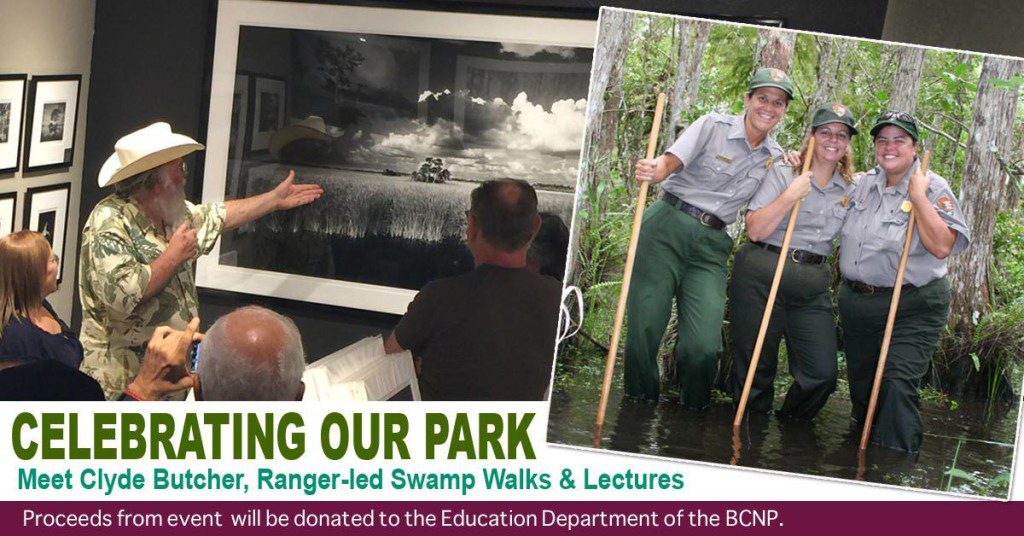 CELEBRATING OUR PARK
Meet Clyde Butcher, Ranger-led Swamp Walks & Lectures
Proceeds from event will be donated to the Education Department of the BCNP.